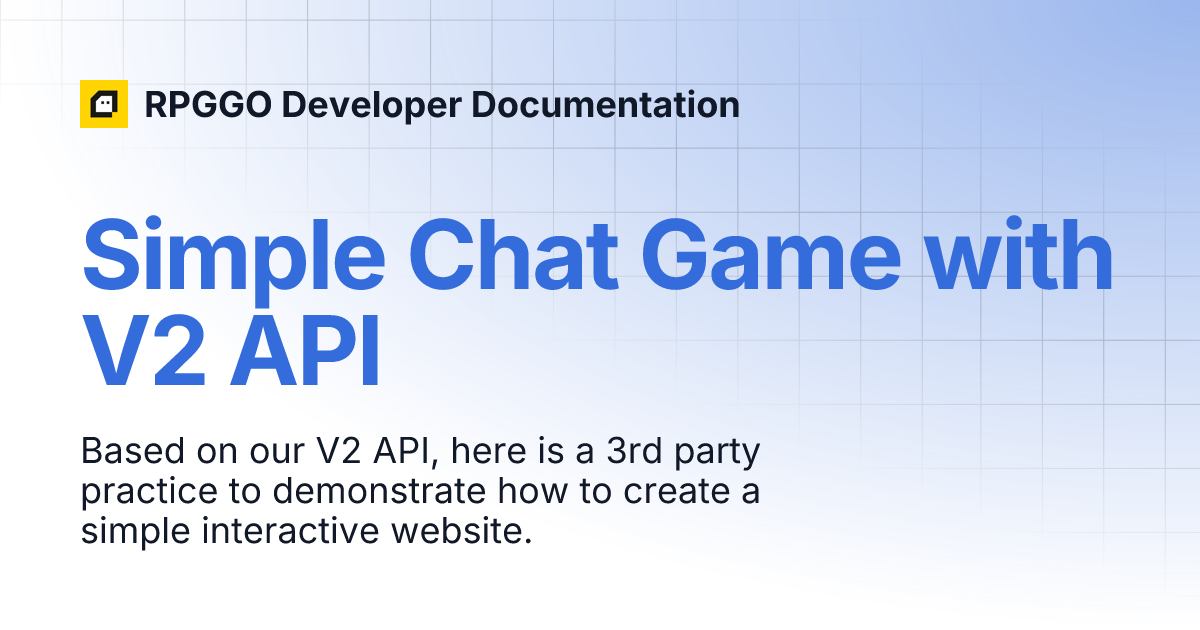 RPGGO Developer Documentation

Simple Chat Game with V2 API

Based on our V2 API, here is a 3rd party practice to demonstrate how to create a simple interactive website.